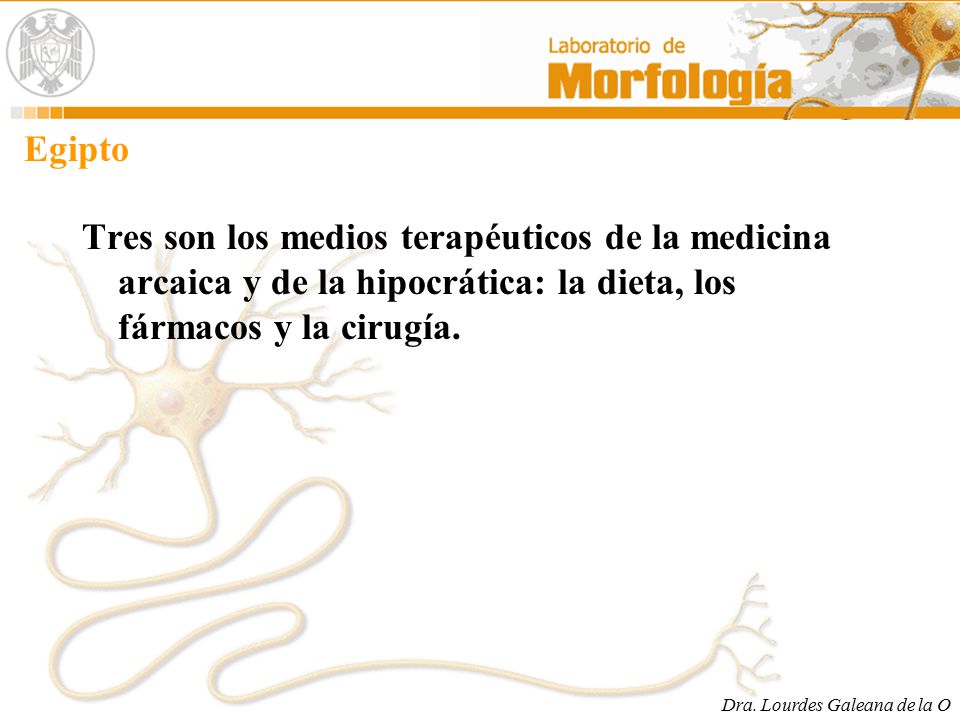 Laboratorio de
Morfología

Egipto

Tres son los medios terapéuticos de la medicina arcaica y de la hipocrática: la dieta, los fármacos y la cirugía.

Dra. Lourdes Galeana de la O